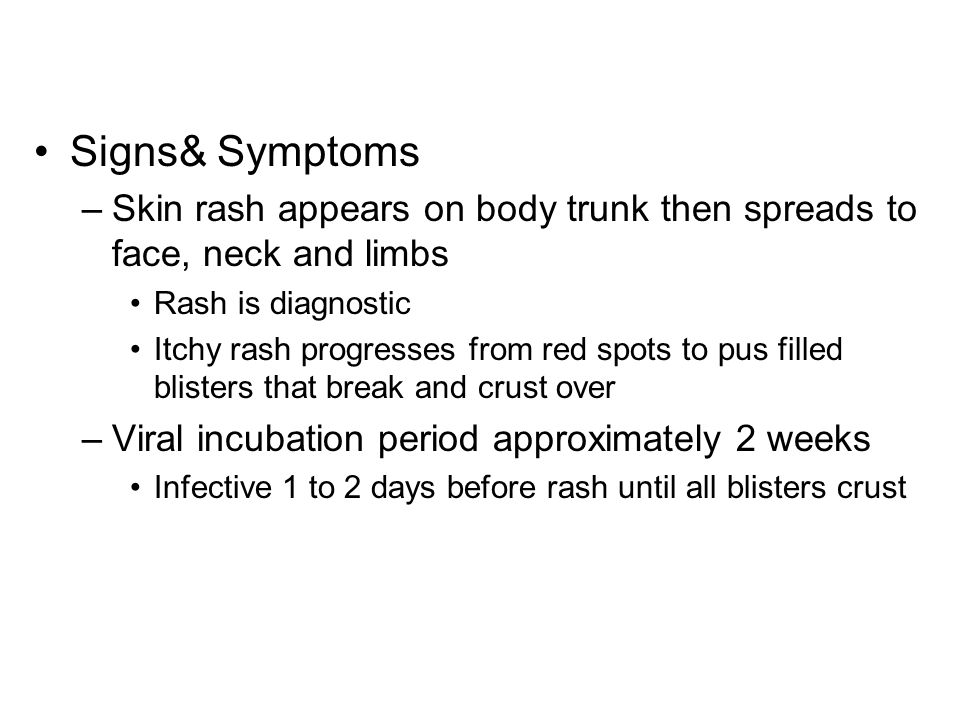 • Signs& Symptoms
– Skin rash appears on body trunk then spreads to face, neck and limbs
• Rash is diagnostic
• Itchy rash progresses from red spots to pus filled blisters that break and crust over
– Viral incubation period approximately 2 weeks
• Infective 1 to 2 days before rash until all blisters crust